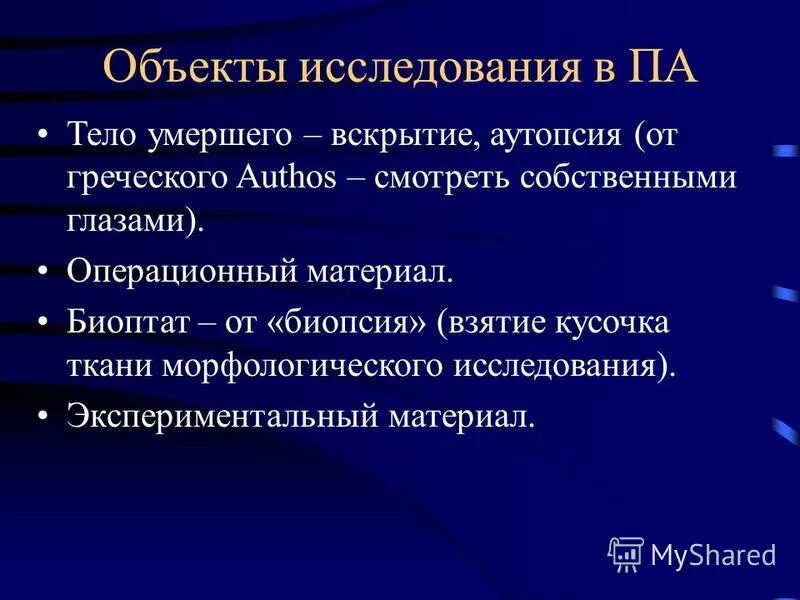 Объекты исследования в ПА

• Тело умершего – вскрытие, аутопсия (от греческого Authos – смотреть собственными глазами).
• Операционный материал.
• Биоптат – от «биопсия» (взятие кусочка ткани морфологического исследования).
• Экспериментальный материал.

MyShared